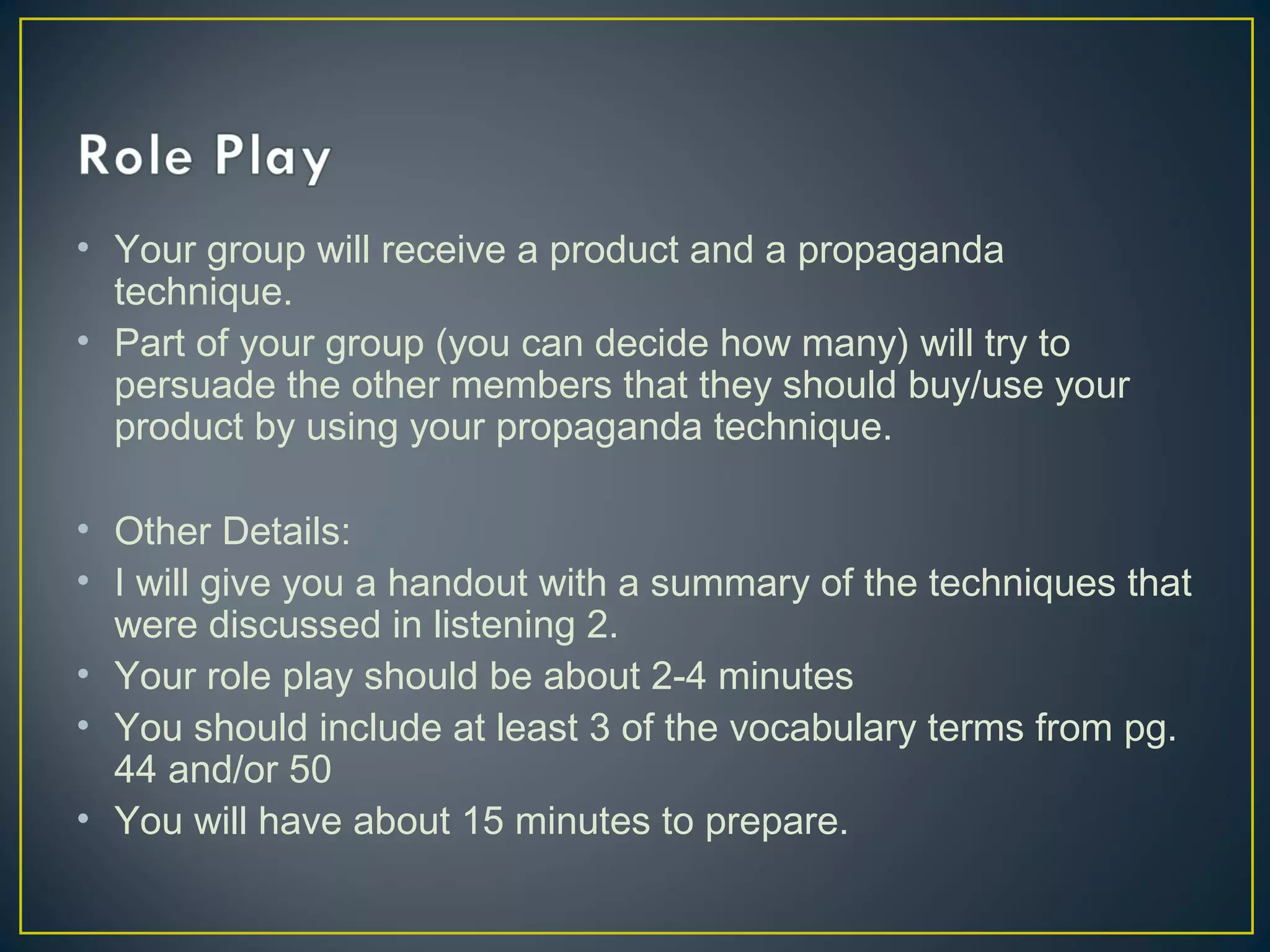 Role Play

• Your group will receive a product and a propaganda technique.
• Part of your group (you can decide how many) will try to persuade the other members that they should buy/use your product by using your propaganda technique.

• Other Details:
• I will give you a handout with a summary of the techniques that were discussed in listening 2.
• Your role play should be about 2-4 minutes
• You should include at least 3 of the vocabulary terms from pg. 44 and/or 50
• You will have about 15 minutes to prepare.